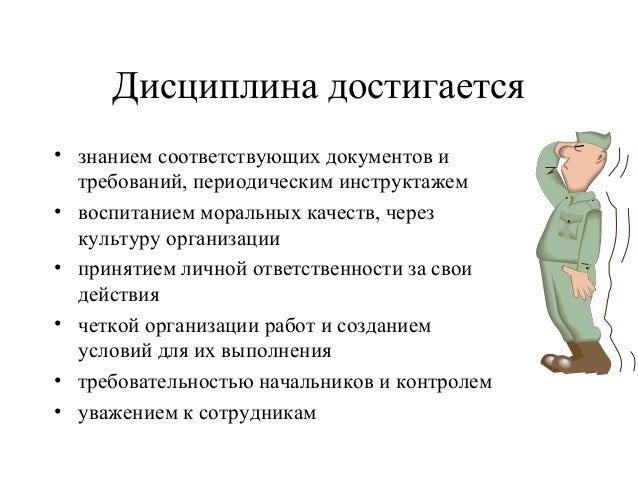 Дисциплина достигается

• знанием соответствующих документов и требований, периодическим инструктажем
• воспитанием моральных качеств, через культуру организации
• принятием личной ответственности за свои действия
• четкой организации работ и созданием условий для их выполнения
• требовательностью начальников и контролем
• уважением к сотрудникам